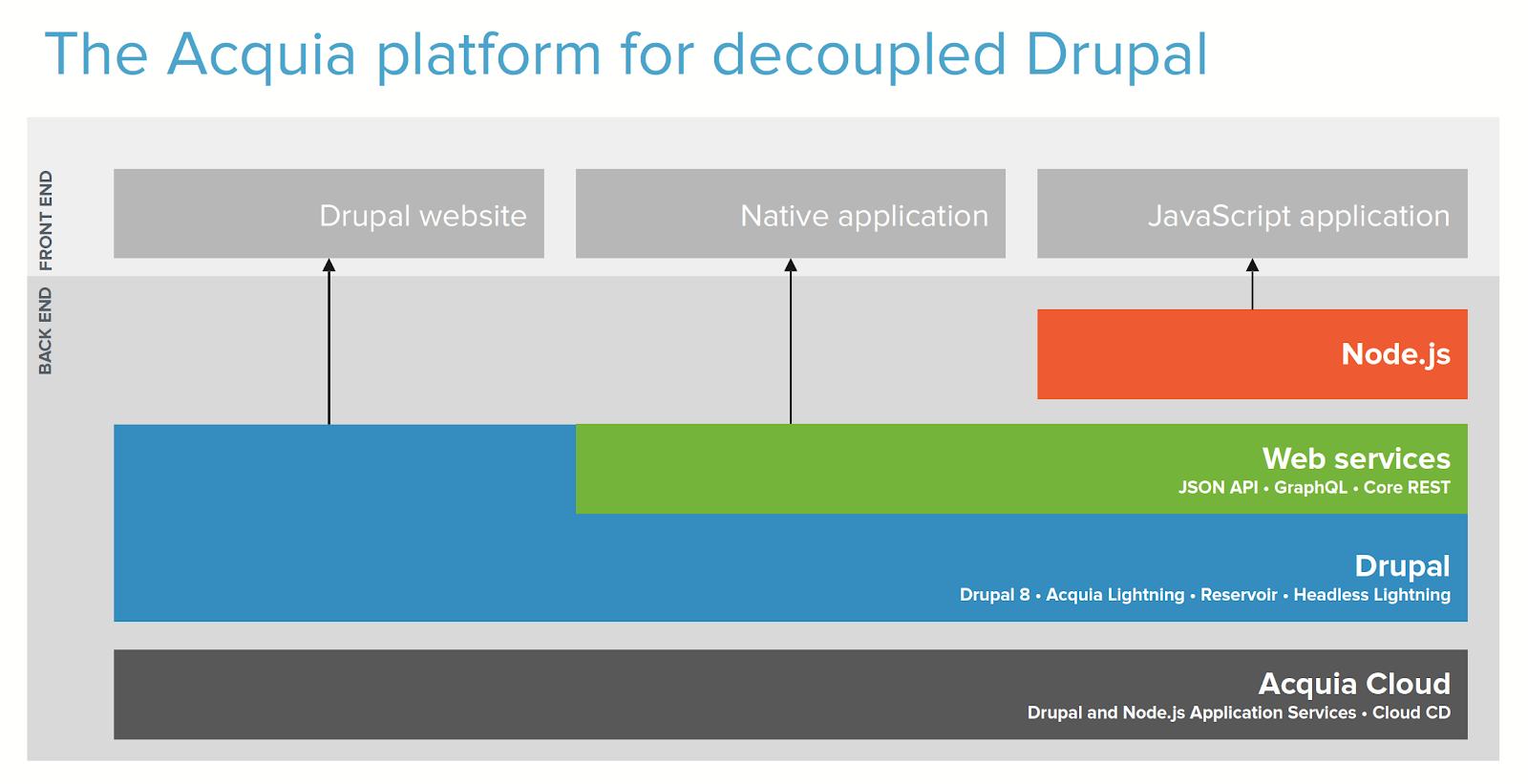 The Acquia platform for decoupled Drupal

FRONT END

BACK END

Drupal website

Native application

JavaScript application

Node.js

Web services
JSON API • GraphQL • Core REST

Drupal
Drupal 8 • Acquia Lightning • Reservoir • Headless Lightning

Acquia Cloud
Drupal and Node.js Application Services • Cloud CD